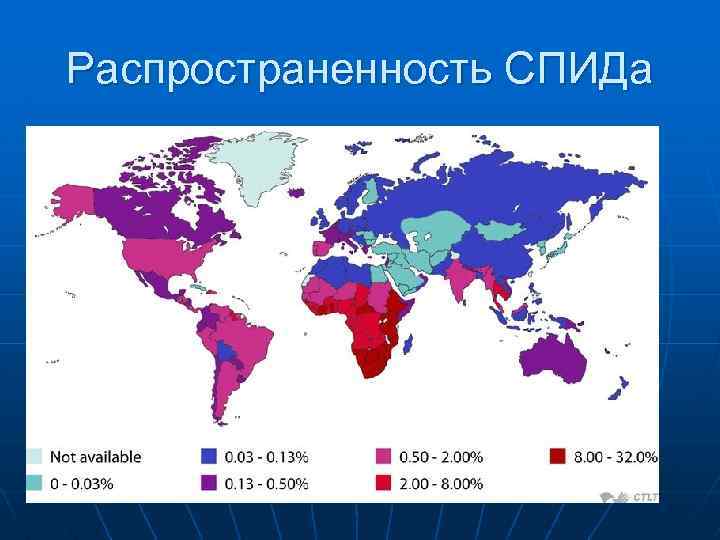 Распространенность СПИДа

Not available
0 - 0.03%
0.03 - 0.13%
0.13 - 0.50%
0.50 - 2.00%
2.00 - 8.00%
8.00 - 32.0%

CTLT